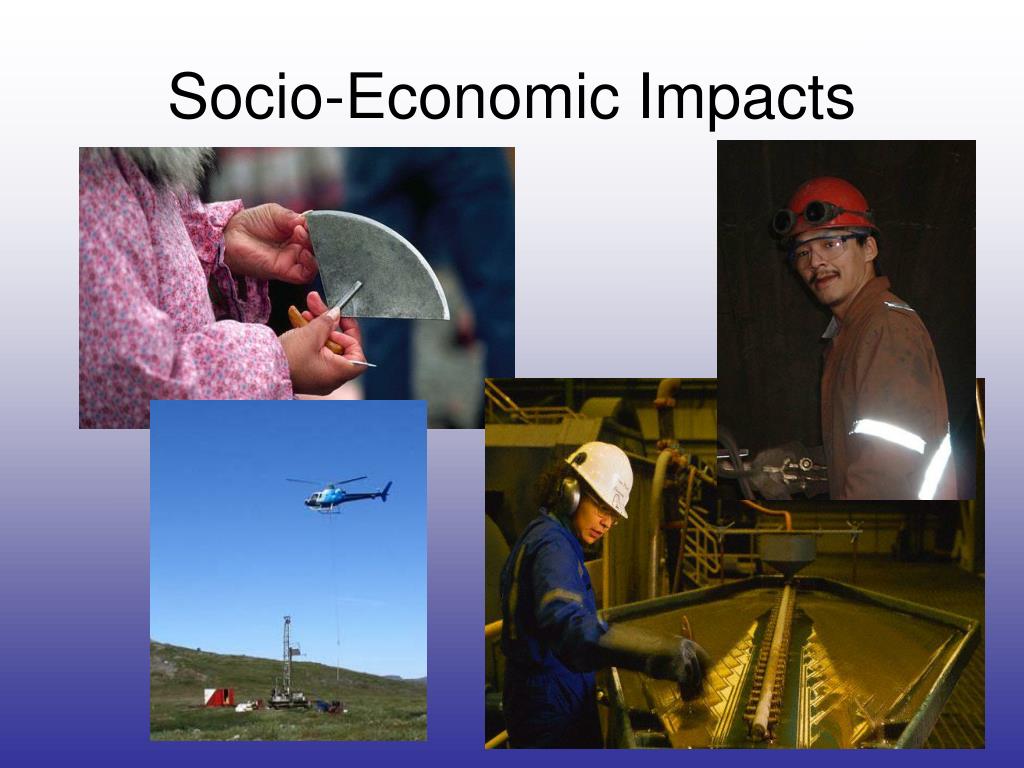 Socio-Economic Impacts